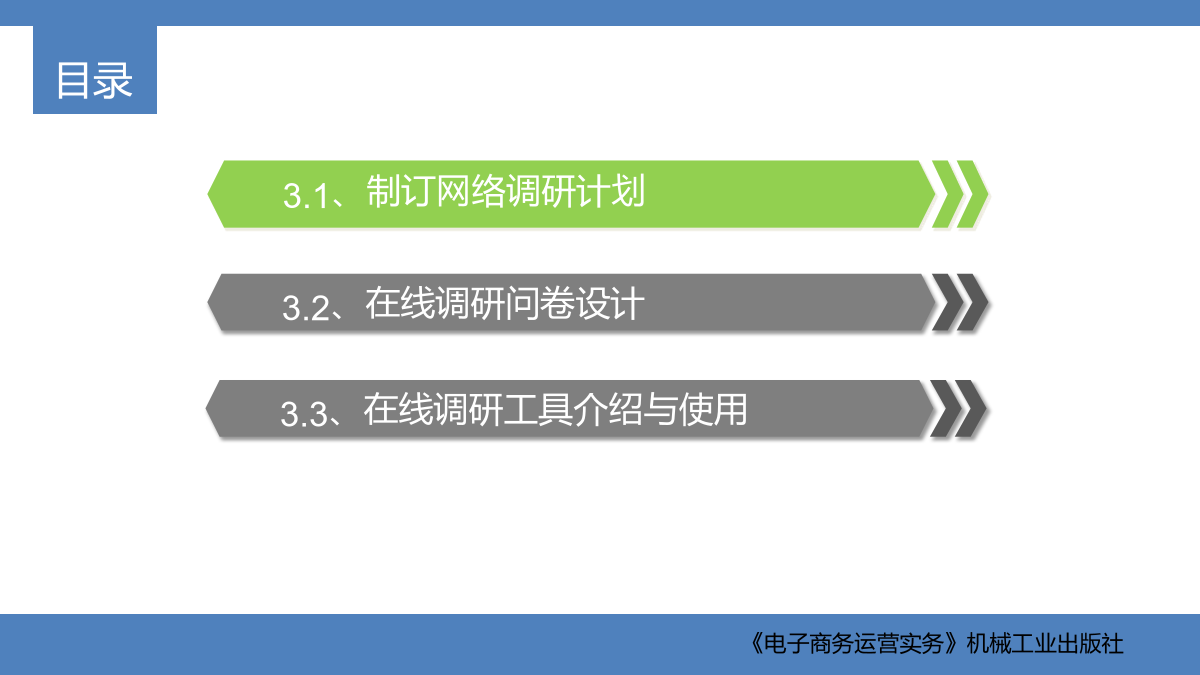 目录

3.1、制订网络调研计划

3.2、在线调研问卷设计

3.3、在线调研工具介绍与使用

《电子商务运营实务》机械工业出版社